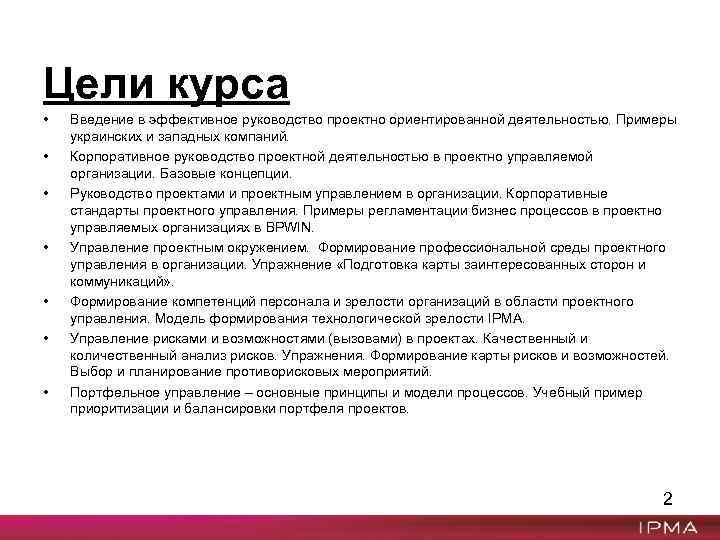 Цели курса

• Введение в эффективное руководство проектно ориентированной деятельностью. Примеры украинских и западных компаний.
• Корпоративное руководство проектной деятельностью в проектно управляемой организации. Базовые концепции.
• Руководство проектами и проектным управлением в организации. Корпоративные стандарты проектного управления. Примеры регламентации бизнес процессов в проектно управляемых организациях в BPWIN.
• Управление проектным окружением. Формирование профессиональной среды проектного управления в организации. Упражнение «Подготовка карты заинтересованных сторон и коммуникаций».
• Формирование компетенций персонала и зрелости организаций в области проектного управления. Модель формирования технологической зрелости IPMA.
• Управление рисками и возможностями (вызовами) в проектах. Качественный и количественный анализ рисков. Упражнения. Формирование карты рисков и возможностей. Выбор и планирование противорисковых мероприятий.
• Портфельное управление – основные принципы и модели процессов. Учебный пример приоритизации и балансировки портфеля проектов.

2

IPMA